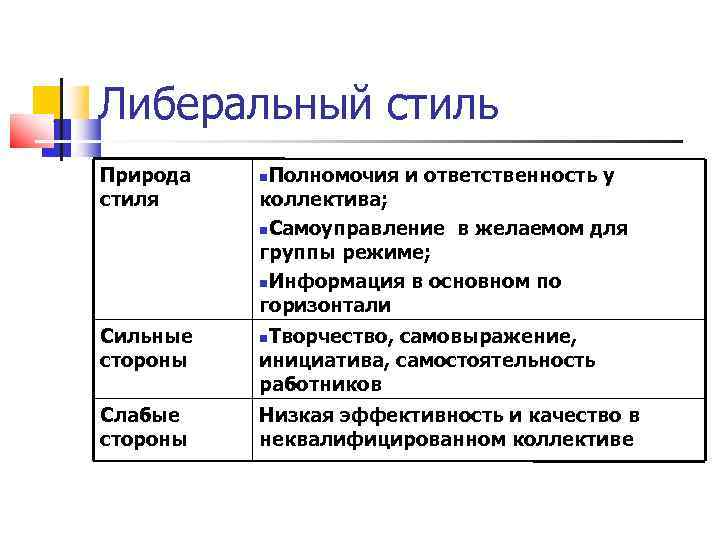 Либеральный стиль

| | |
|---|---|
| Природа стиля | ▪Полномочия и ответственность у коллектива; ▪Самоуправление в желаемом для группы режиме; ▪Информация в основном по горизонтали |
| Сильные стороны | ▪Творчество, самовыражение, инициатива, самостоятельность работников |
| Слабые стороны | Низкая эффективность и качество в неквалифицированном коллективе |